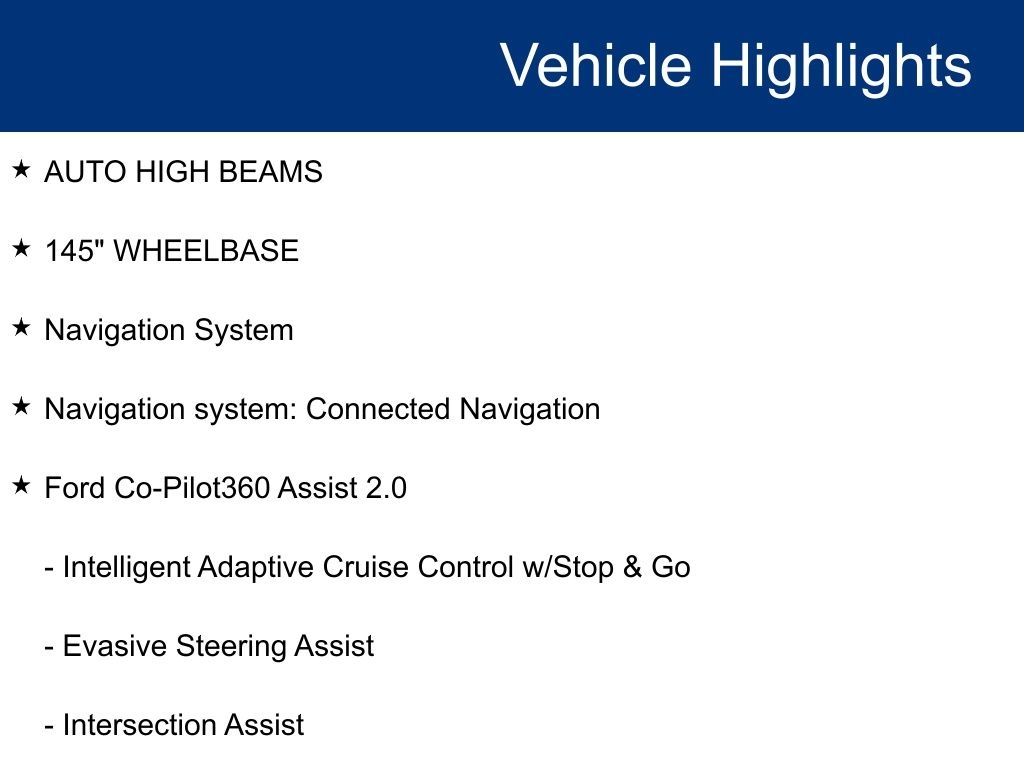 Vehicle Highlights

★ AUTO HIGH BEAMS

★ 145" WHEELBASE

★ Navigation System

★ Navigation system: Connected Navigation

★ Ford Co-Pilot360 Assist 2.0

- Intelligent Adaptive Cruise Control w/Stop & Go

- Evasive Steering Assist

- Intersection Assist